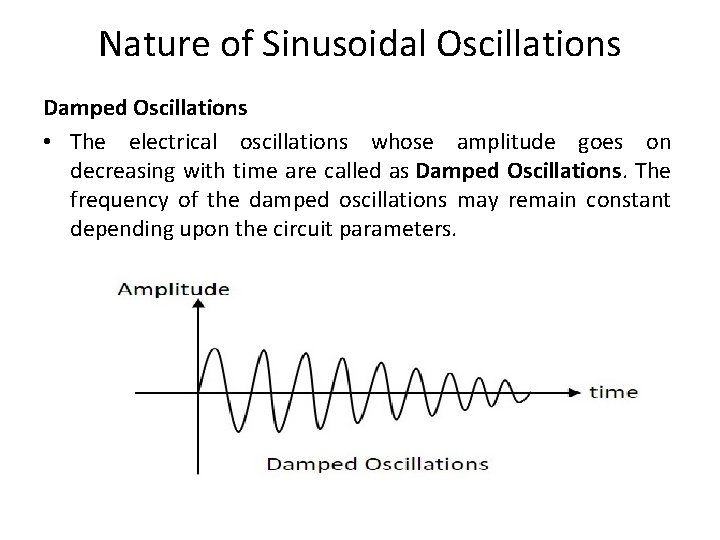 Nature of Sinusoidal Oscillations

Damped Oscillations

• The electrical oscillations whose amplitude goes on decreasing with time are called as Damped Oscillations. The frequency of the damped oscillations may remain constant depending upon the circuit parameters.

Amplitude

time

Damped Oscillations